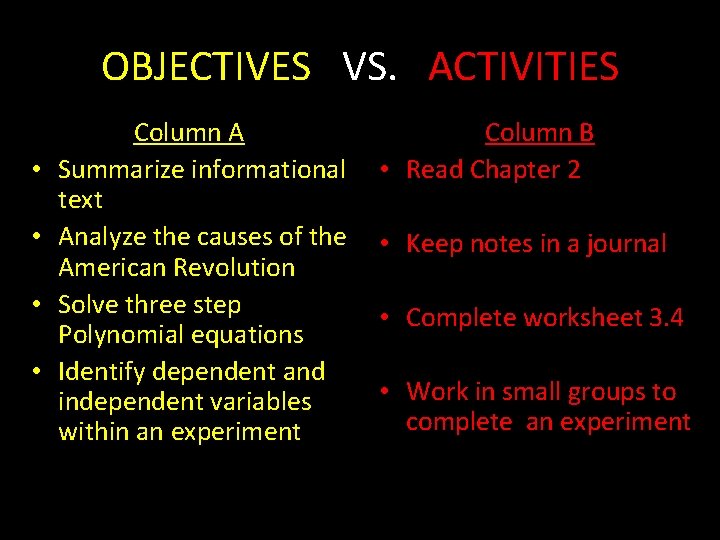 OBJECTIVES VS. ACTIVITIES

Column A
• Summarize informational text
• Analyze the causes of the American Revolution
• Solve three step Polynomial equations
• Identify dependent and independent variables within an experiment

Column B
• Read Chapter 2
• Keep notes in a journal
• Complete worksheet 3.4
• Work in small groups to complete an experiment